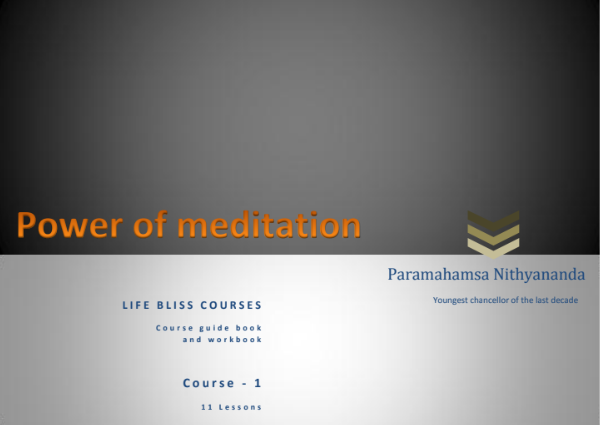 Power of meditation

Paramahamsa Nithyananda

Youngest chancellor of the last decade

LIFE BLISS COURSES

Course guide book and workbook

Course - 1

11 Lessons